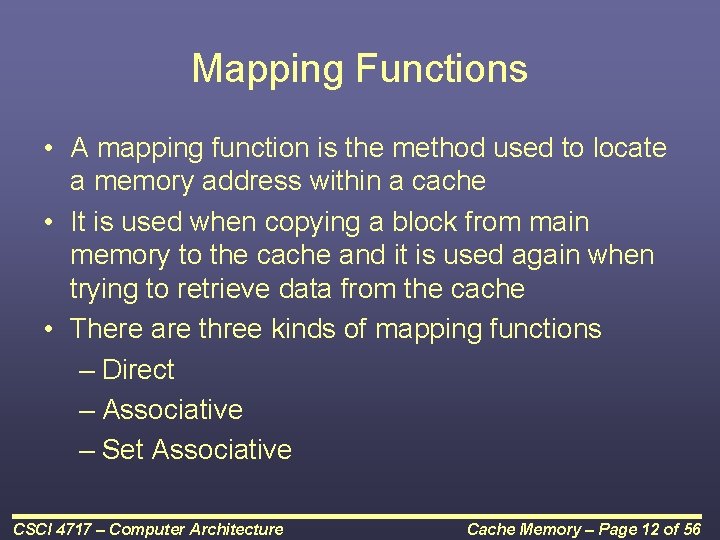 Mapping Functions

• A mapping function is the method used to locate a memory address within a cache

• It is used when copying a block from main memory to the cache and it is used again when trying to retrieve data from the cache

• There are three kinds of mapping functions
– Direct
– Associative
– Set Associative

CSCI 4717 – Computer Architecture

Cache Memory – Page 12 of 56